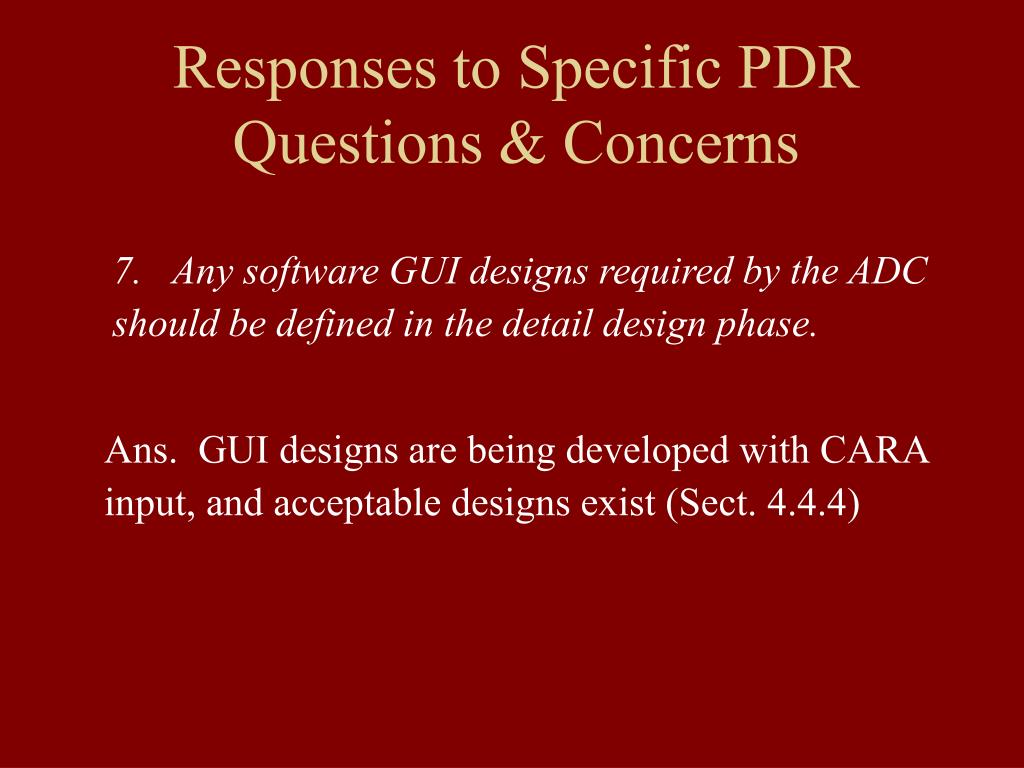 Responses to Specific PDR Questions & Concerns

7. Any software GUI designs required by the ADC should be defined in the detail design phase.

Ans. GUI designs are being developed with CARA input, and acceptable designs exist (Sect. 4.4.4)